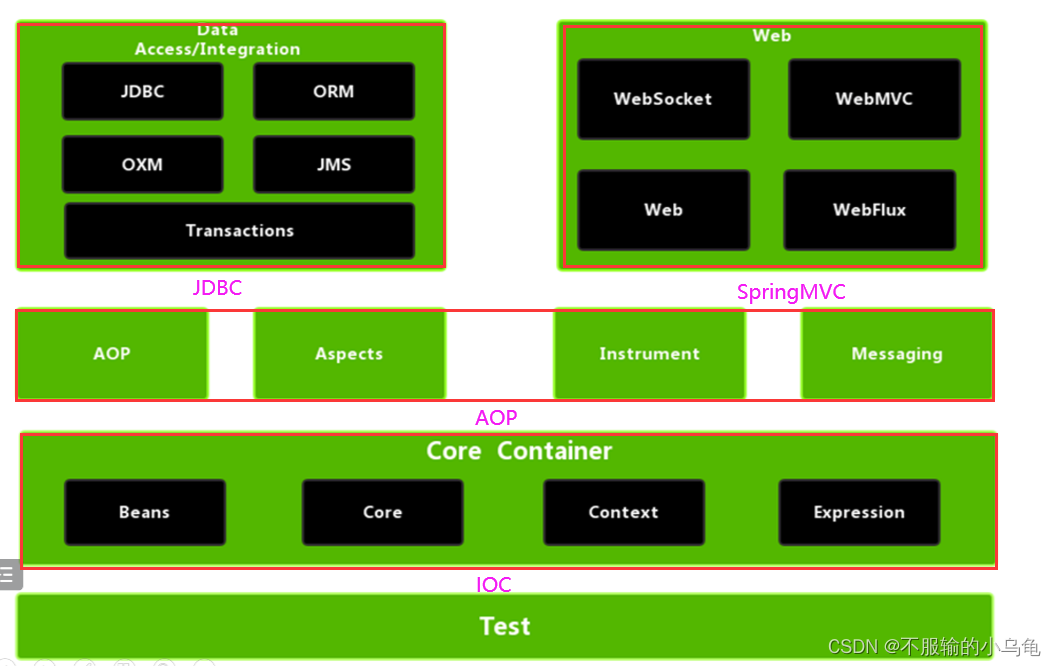 Data
Access/Integration

JDBC

ORM

OXM

JMS

Transactions

JDBC

Web

WebSocket

WebMVC

Web

WebFlux

SpringMVC

AOP

Aspects

Instrument

Messaging

AOP

Core Container

Beans

Core

Context

Expression

IOC

Test

CSDN @不服输的小乌龟